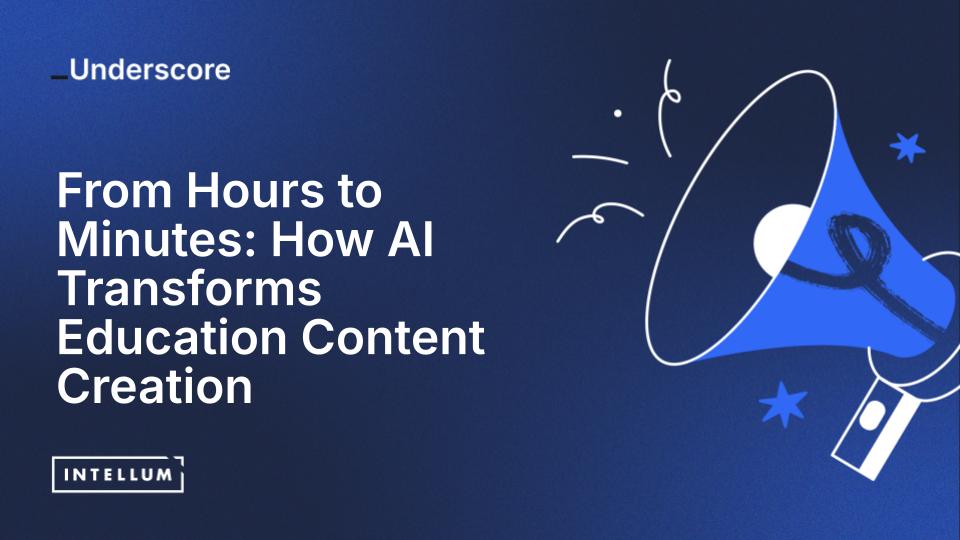 _Underscore

From Hours to Minutes: How AI Transforms Education Content Creation

INTELLUM